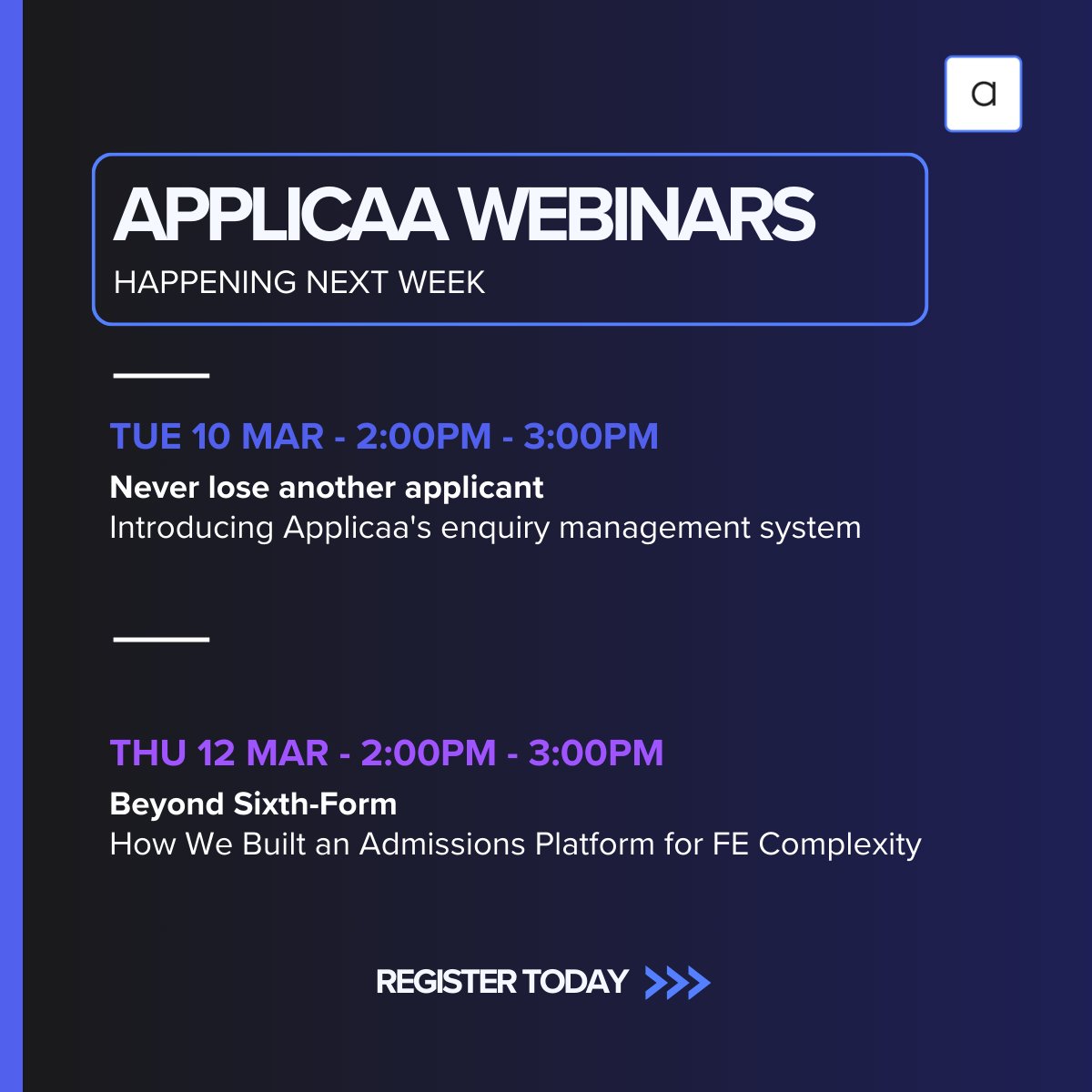 a

APPLICAA WEBINARS
HAPPENING NEXT WEEK

TUE 10 MAR - 2:00PM - 3:00PM
Never lose another applicant
Introducing Applicaa's enquiry management system

THU 12 MAR - 2:00PM - 3:00PM
Beyond Sixth-Form
How We Built an Admissions Platform for FE Complexity

REGISTER TODAY